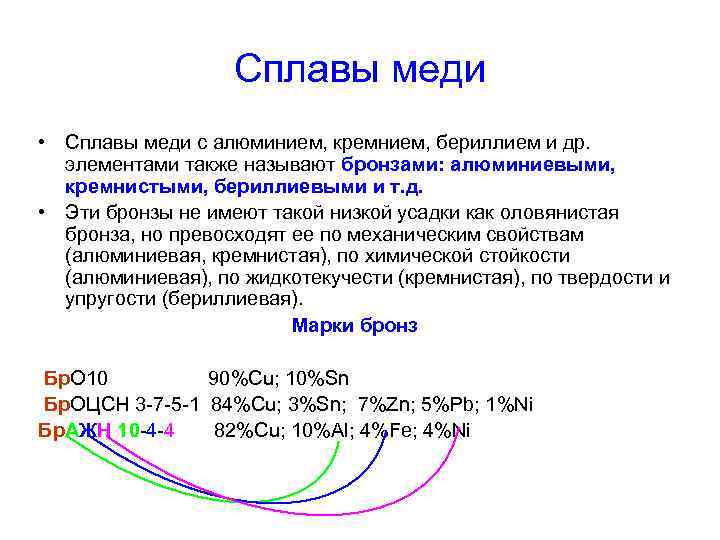 Сплавы меди

• Сплавы меди с алюминием, кремнием, бериллием и др. элементами также называют бронзами: алюминиевыми, кремнистыми, бериллиевыми и т.д.
• Эти бронзы не имеют такой низкой усадки как оловянистая бронза, но превосходят ее по механическим свойствам (алюминиевая, кремнистая), по химической стойкости (алюминиевая), по жидкотекучести (кремнистая), по твердости и упругости (бериллиевая).

Марки бронз

БрО10 90%Cu; 10%Sn
БрОЦСН 3-7-5-1 84%Cu; 3%Sn; 7%Zn; 5%Pb; 1%Ni
БрАЖН 10-4-4 82%Cu; 10%Al; 4%Fe; 4%Ni